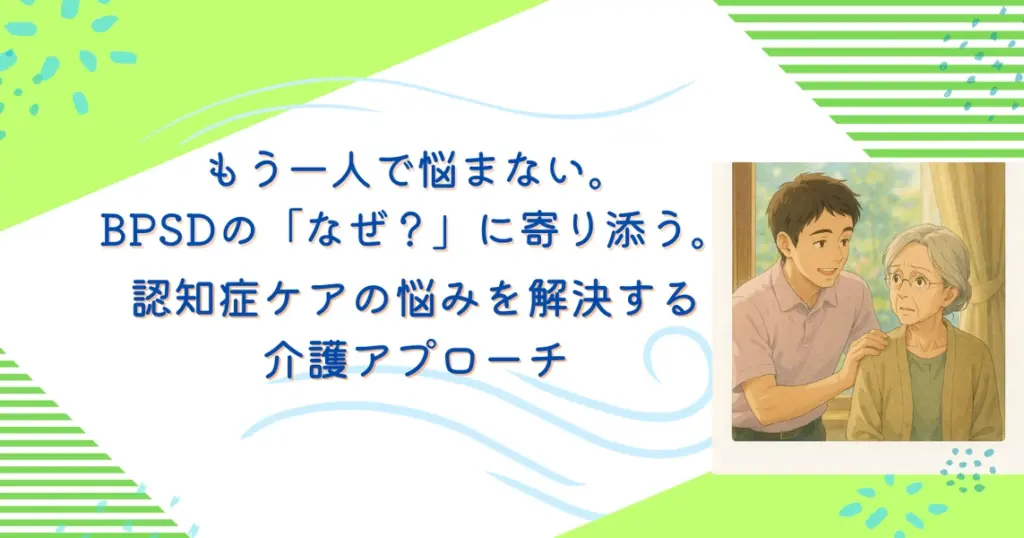 もう一人で悩まない。
BPSDの「なぜ？」に寄り添う。
認知症ケアの悩みを解決する
介護アプローチ